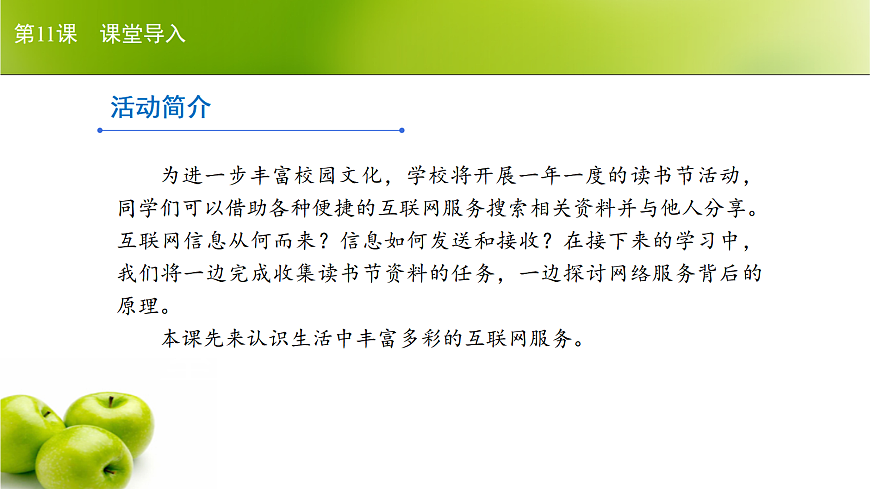 第11课　课堂导入

活动简介

为进一步丰富校园文化，学校将开展一年一度的读书节活动，同学们可以借助各种便捷的互联网服务搜索相关资料并与他人分享。互联网信息从何而来？信息如何发送和接收？在接下来的学习中，我们将一边完成收集读书节资料的任务，一边探讨网络服务背后的原理。

本课先来认识生活中丰富多彩的互联网服务。